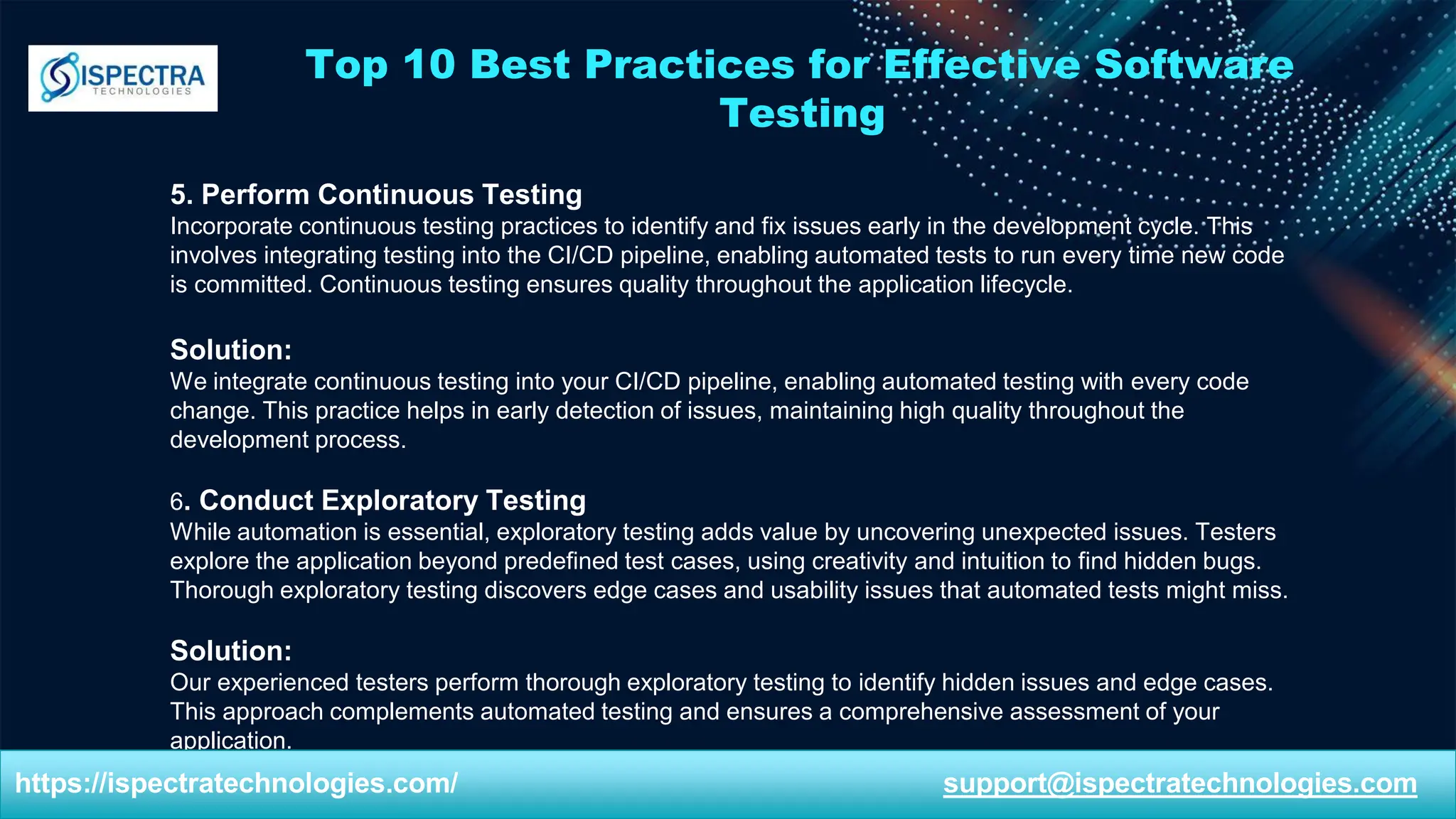 ISPECTRA
TECHNOLOGIES

Top 10 Best Practices for Effective Software Testing

5. Perform Continuous Testing
Incorporate continuous testing practices to identify and fix issues early in the development cycle. This involves integrating testing into the CI/CD pipeline, enabling automated tests to run every time new code is committed. Continuous testing ensures quality throughout the application lifecycle.

Solution:
We integrate continuous testing into your CI/CD pipeline, enabling automated testing with every code change. This practice helps in early detection of issues, maintaining high quality throughout the development process.

6. Conduct Exploratory Testing
While automation is essential, exploratory testing adds value by uncovering unexpected issues. Testers explore the application beyond predefined test cases, using creativity and intuition to find hidden bugs. Thorough exploratory testing discovers edge cases and usability issues that automated tests might miss.

Solution:
Our experienced testers perform thorough exploratory testing to identify hidden issues and edge cases. This approach complements automated testing and ensures a comprehensive assessment of your application.

https://ispectratechnologies.com/
support@ispectratechnologies.com